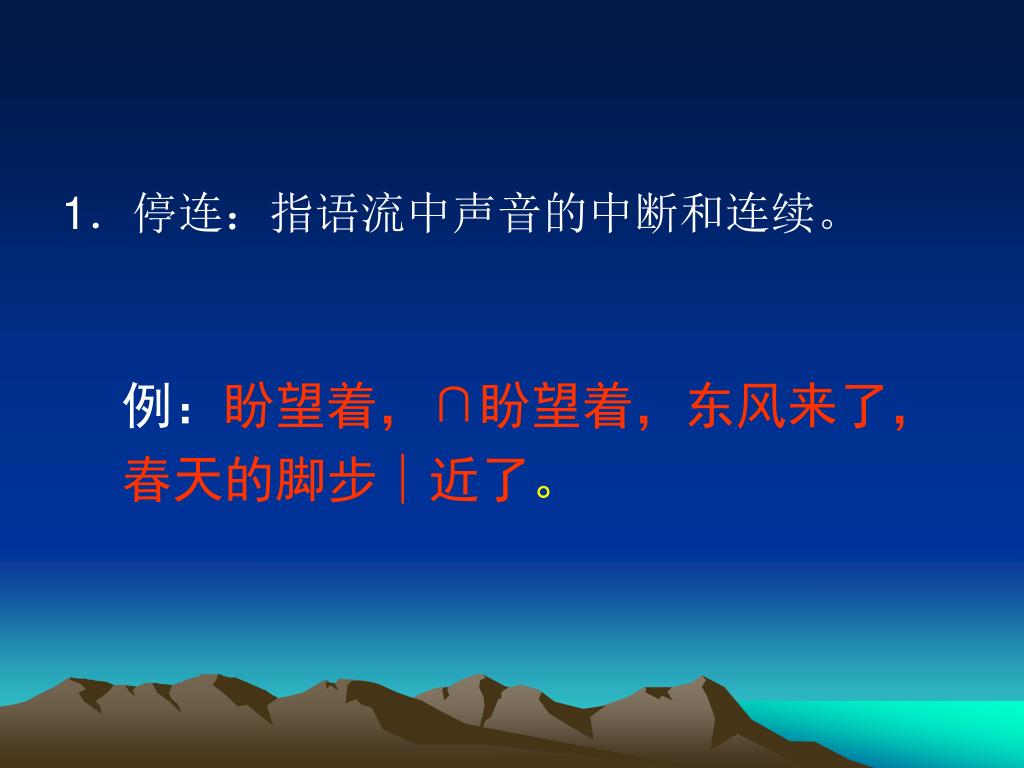 1. 停连：指语流中声音的中断和连续。

例：盼望着，∩盼望着，东风来了，春天的脚步｜近了。